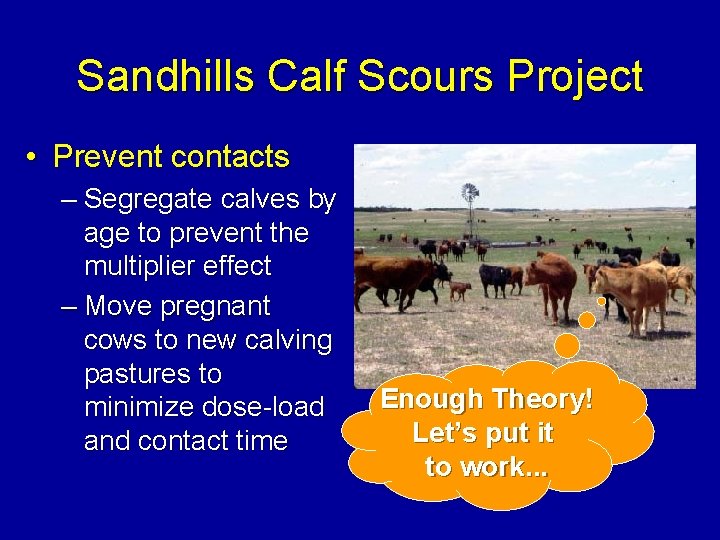 Sandhills Calf Scours Project

• Prevent contacts

– Segregate calves by age to prevent the multiplier effect

– Move pregnant cows to new calving pastures to minimize dose-load and contact time

Enough Theory! Let's put it to work...